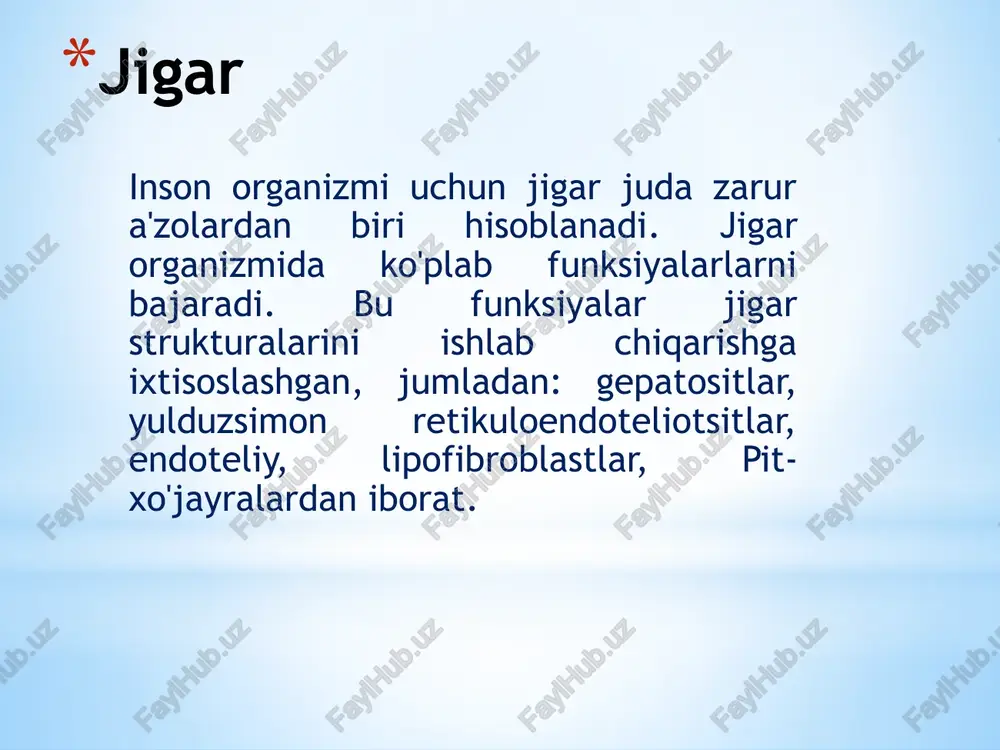 *Jigar

Inson organizmi uchun jigar juda zarur a'zolardan biri hisoblanadi. Jigar organizmida ko'plab funksiyalarlarni bajaradi. Bu funksiyalar jigar strukturalarini ishlab chiqarishga ixtisoslashgan, jumladan: gepatositlar, yulduzsimon retikuloendoteliotsitlar, endoteliy, lipofibroblastlar, Pit-xo'jayralardan iborat.

FaylHub.uz